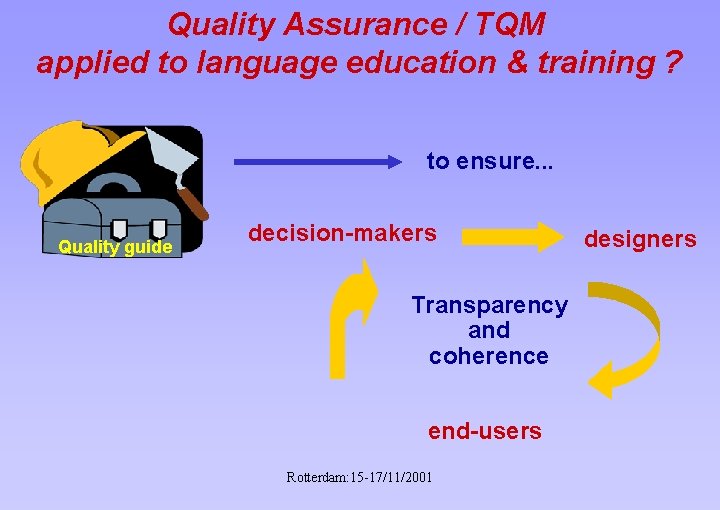 Quality Assurance / TQM
applied to language education & training ?

Quality guide

to ensure...

decision-makers

designers

Transparency
and
coherence

end-users

Rotterdam:15-17/11/2001